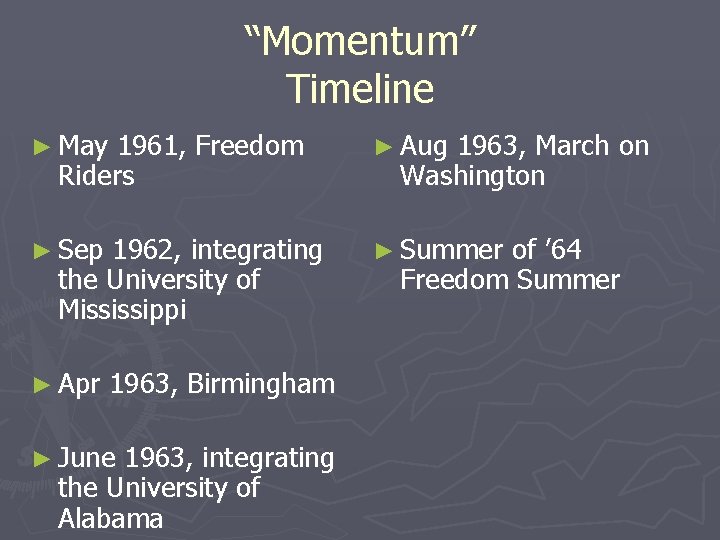 "Momentum"
Timeline

► May 1961, Freedom Riders

► Sep 1962, integrating the University of Mississippi

► Apr 1963, Birmingham

► June 1963, integrating the University of Alabama

► Aug 1963, March on Washington

► Summer of '64 Freedom Summer